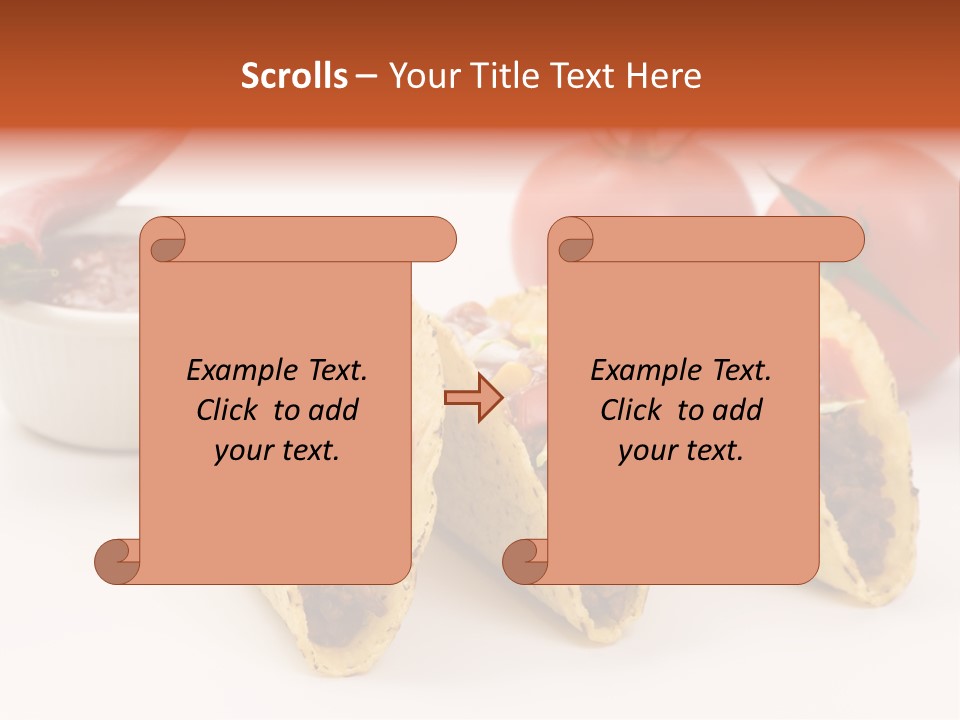 Scrolls – Your Title Text Here

Example Text. Click to add your text.

Example Text. Click to add your text.